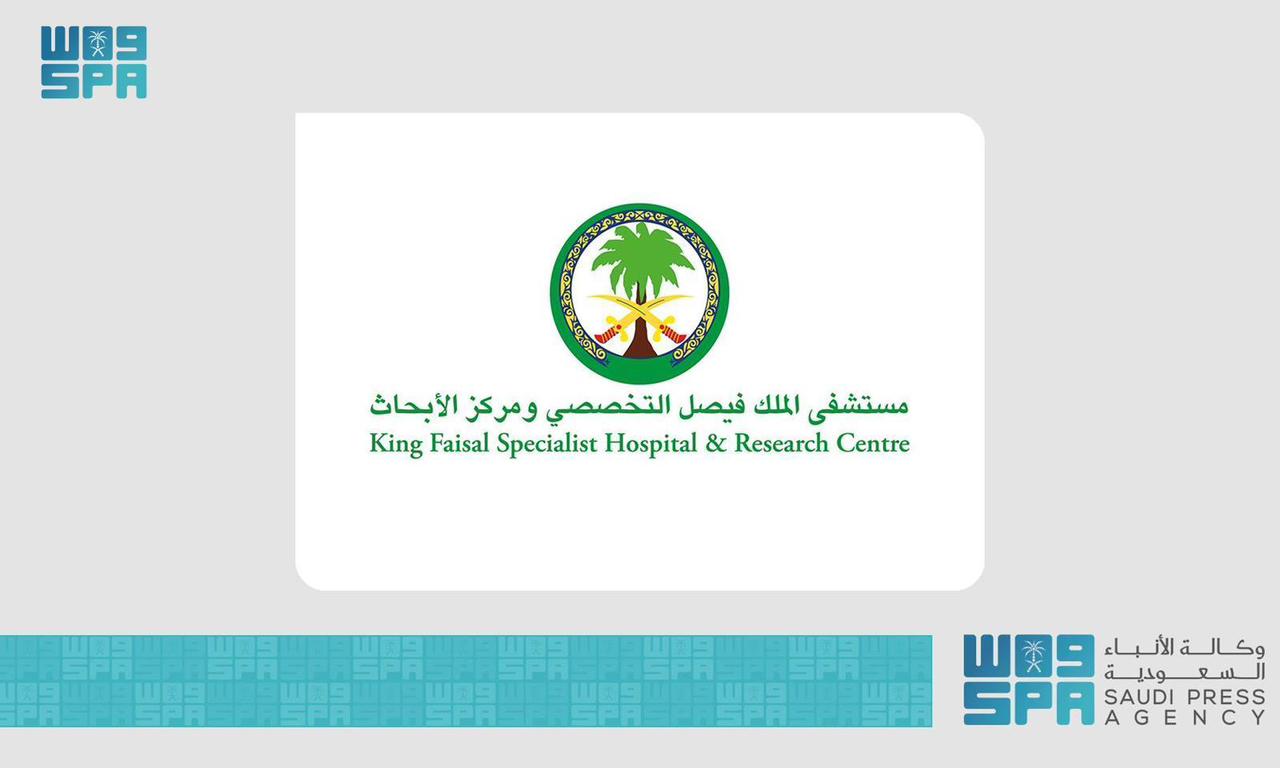 واس
SPA

مستشفى الملك فيصل التخصصي ومركز الأبحاث
King Faisal Specialist Hospital & Research Centre

واس
SPA
وكالة الأنباء السعودية
SAUDI PRESS AGENCY